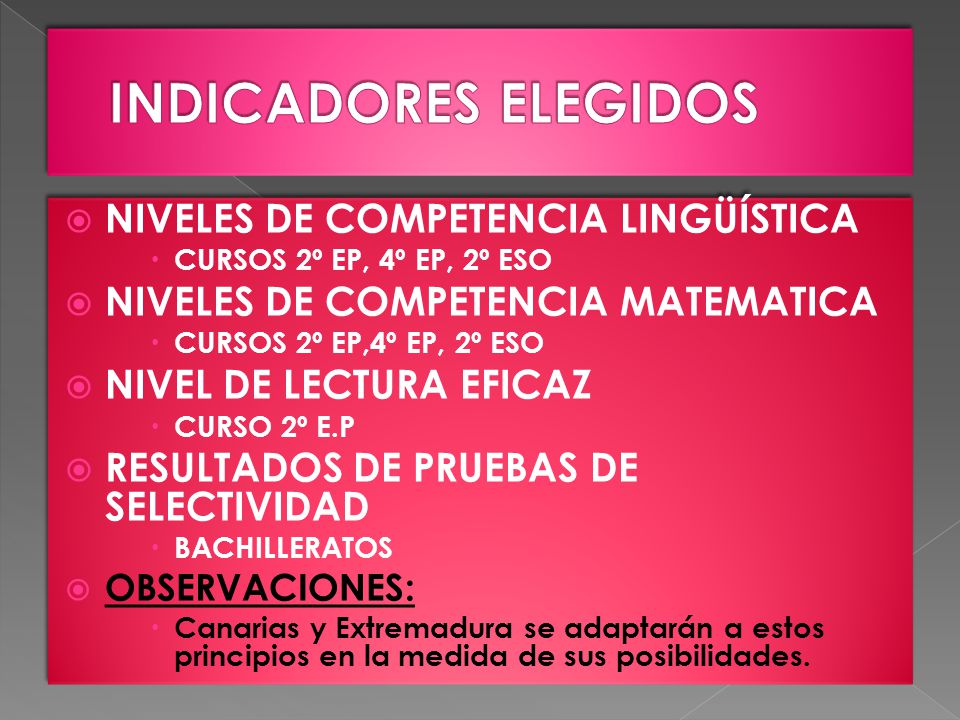 INDICADORES ELEGIDOS

NIVELES DE COMPETENCIA LINGÜÍSTICA
CURSOS 2º EP, 4º EP, 2º ESO
NIVELES DE COMPETENCIA MATEMATICA
CURSOS 2º EP,4º EP, 2º ESO
NIVEL DE LECTURA EFICAZ
CURSO 2º E.P
RESULTADOS DE PRUEBAS DE SELECTIVIDAD
BACHILLERATOS
OBSERVACIONES:
Canarias y Extremadura se adaptarán a estos principios en la medida de sus posibilidades.